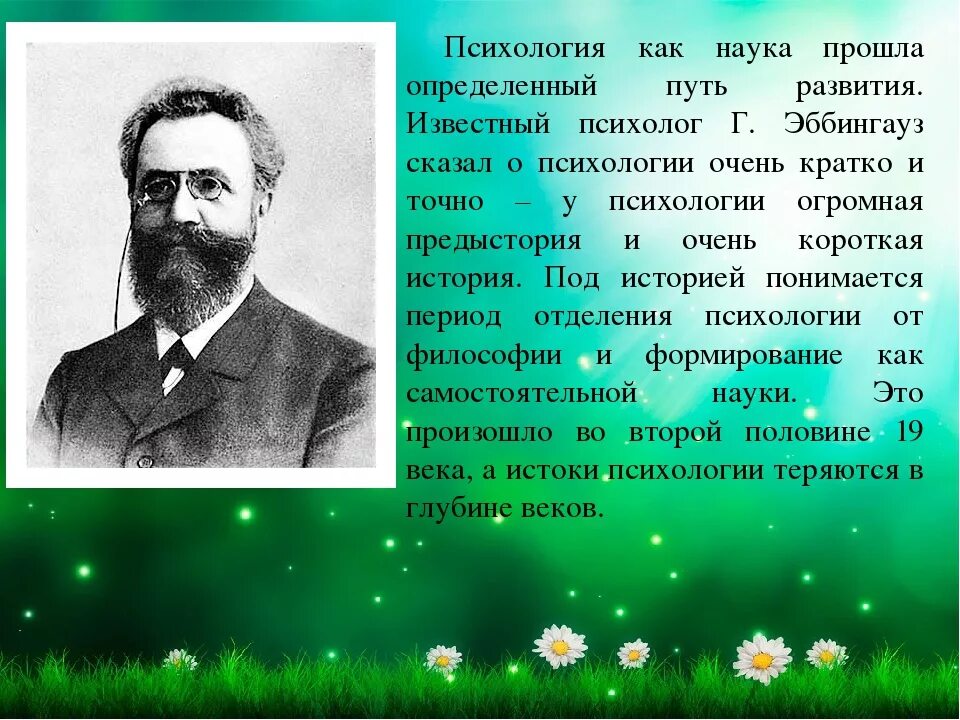 Психология как наука прошла определенный путь развития. Известный психолог Г. Эббингауз сказал о психологии очень кратко и точно – у психологии огромная предыстория и очень короткая история. Под историей понимается период отделения психологии от философии и формирование как самостоятельной науки. Это произошло во второй половине 19 века, а истоки психологии теряются в глубине веков.